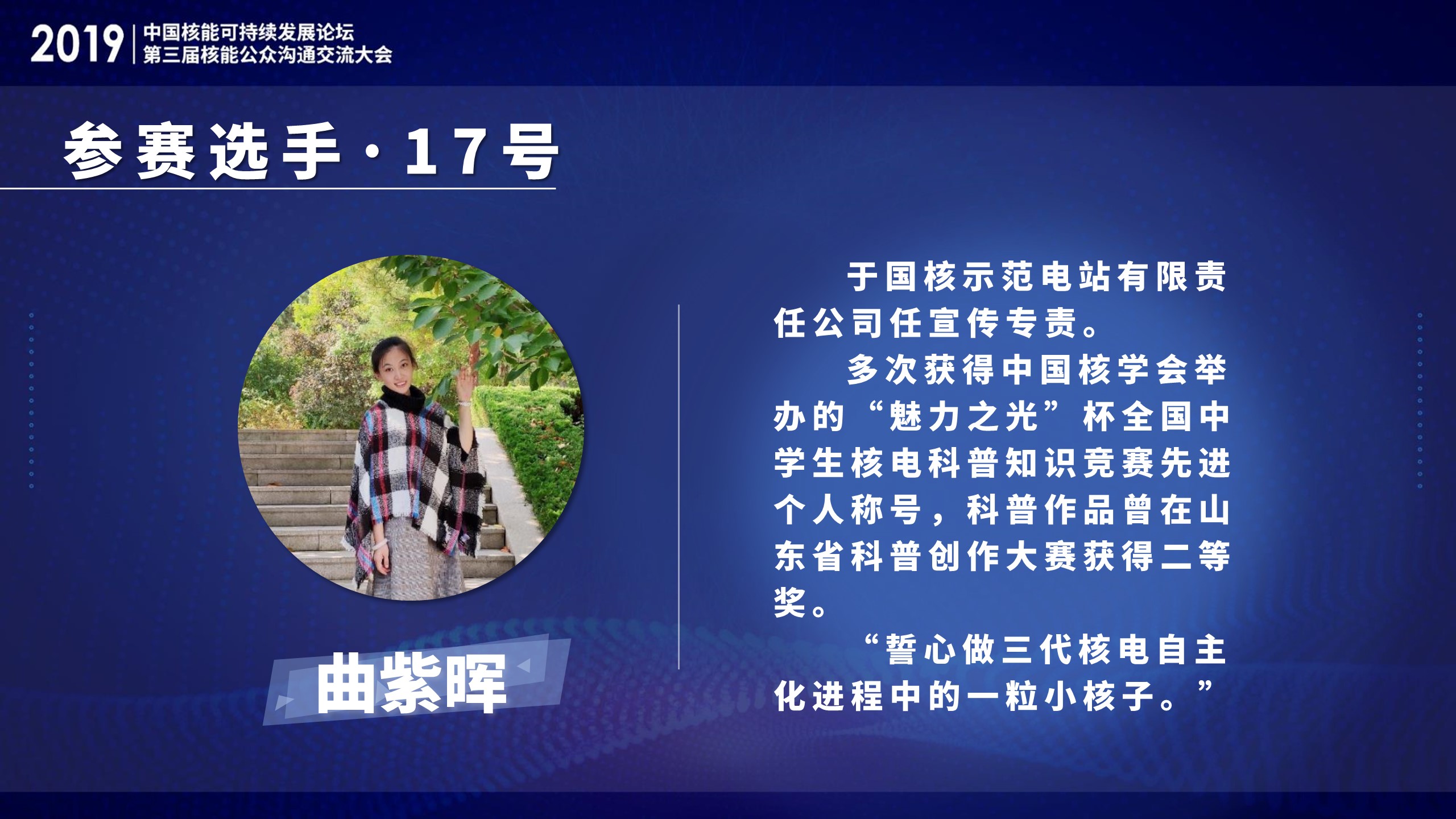 2019 中国核能可持续发展论坛
第三届核能公众沟通交流大会

参赛选手·17号

曲紫晖

于国核示范电站有限责任公司任宣传专责。

多次获得中国核学会举办的“魅力之光”杯全国中学生核电科普知识竞赛先进个人称号，科普作品曾在山东省科普创作大赛获得二等奖。

“誓心做三代核电自主化进程中的一粒小核子。”